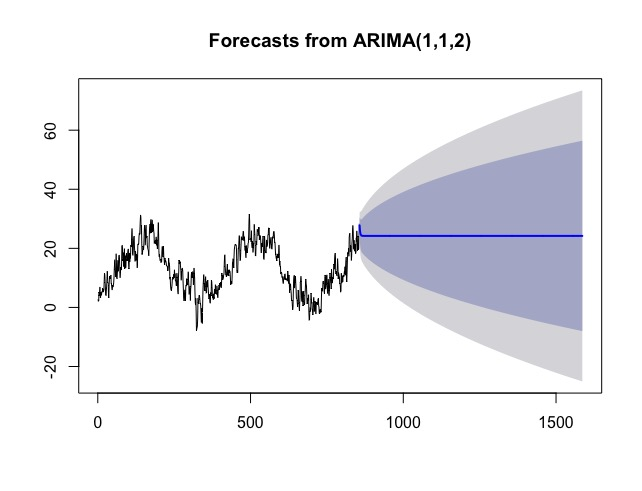 Forecasts from ARIMA(1,1,2)

60
40
20
0
-20

0
500
1000
1500